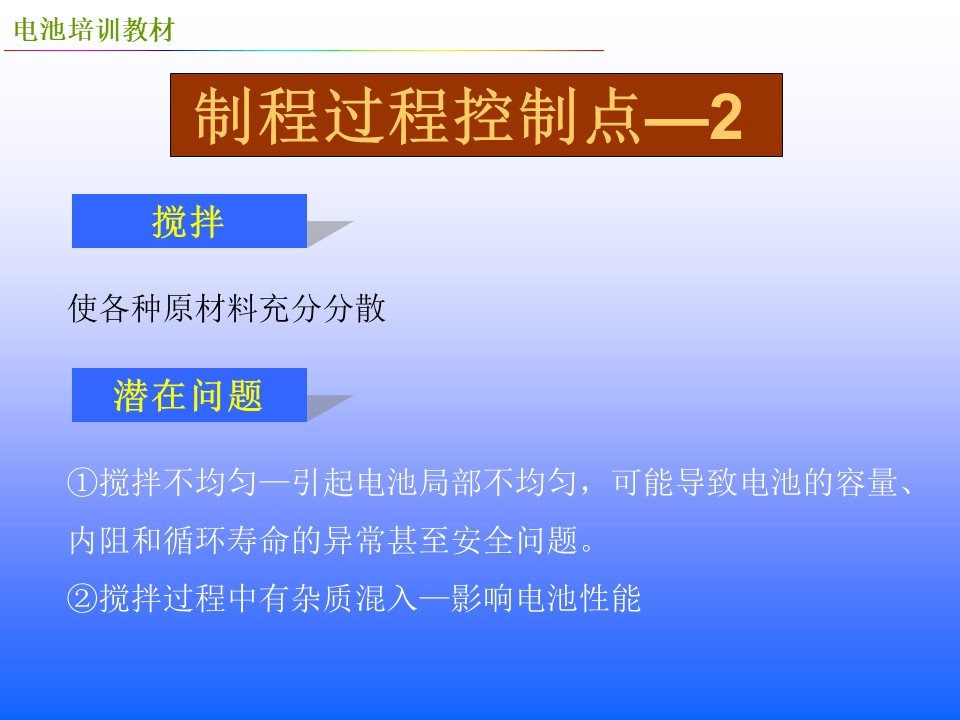 电池培训教材

制程过程控制点—2

搅拌

使各种原材料充分分散

潜在问题

①搅拌不均匀—引起电池局部不均匀，可能导致电池的容量、内阻和循环寿命的异常甚至安全问题。

②搅拌过程中有杂质混入—影响电池性能